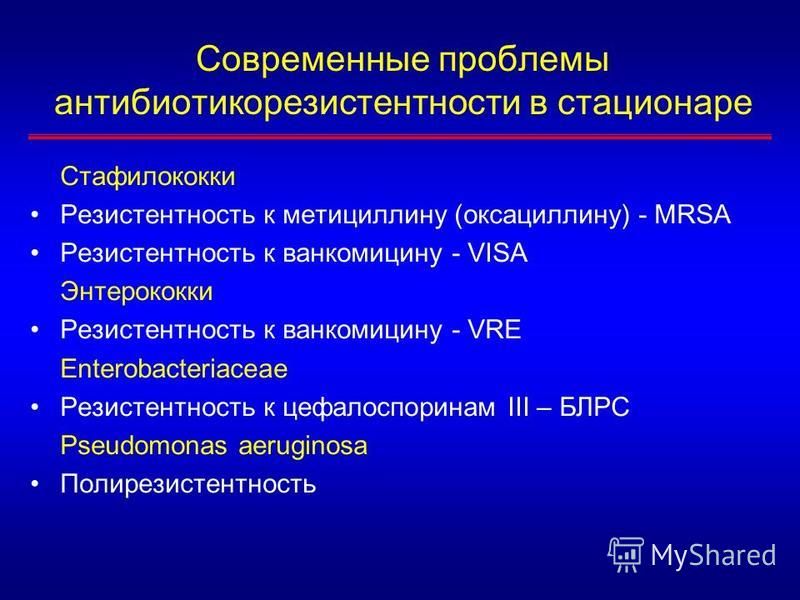 Современные проблемы антибиотикорезистентности в стационаре

Стафилококки
• Резистентность к метициллину (оксациллину) - MRSA
• Резистентность к ванкомицину - VISA
Энтерококки
• Резистентность к ванкомицину - VRE
Enterobacteriaceae
• Резистентность к цефалоспоринам III – БЛРС
Pseudomonas aeruginosa
• Полирезистентность

MyShared